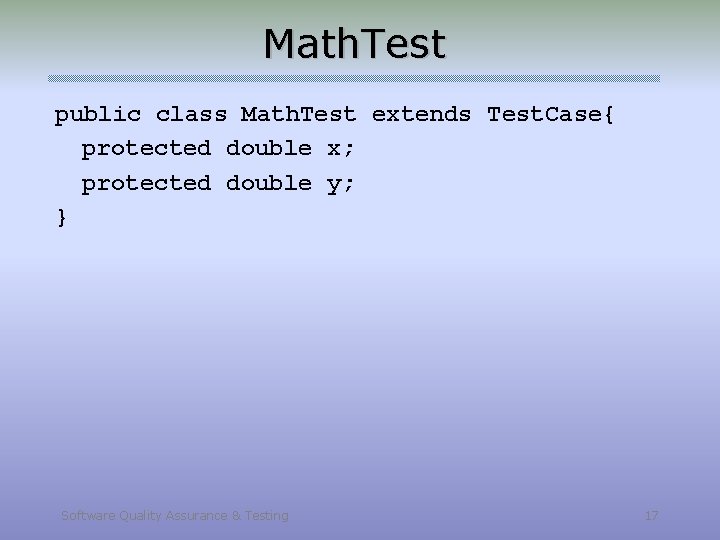 MathTest

public class MathTest extends TestCase{
  protected double x;
  protected double y;
}

Software Quality Assurance & Testing

17